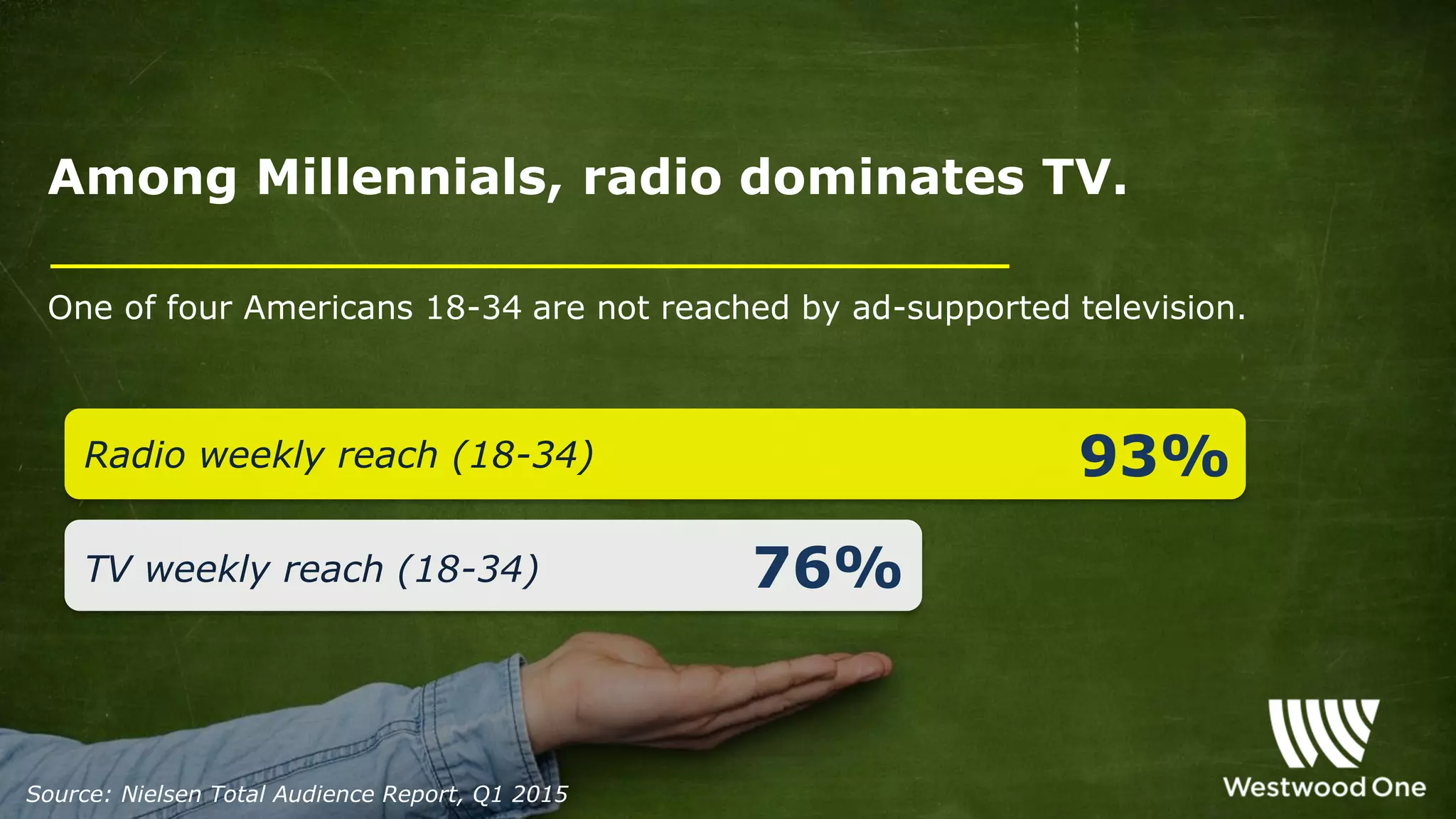 Among Millennials, radio dominates TV.

One of four Americans 18-34 are not reached by ad-supported television.

Radio weekly reach (18-34) 93%

TV weekly reach (18-34) 76%

Source: Nielsen Total Audience Report, Q1 2015

Westwood One